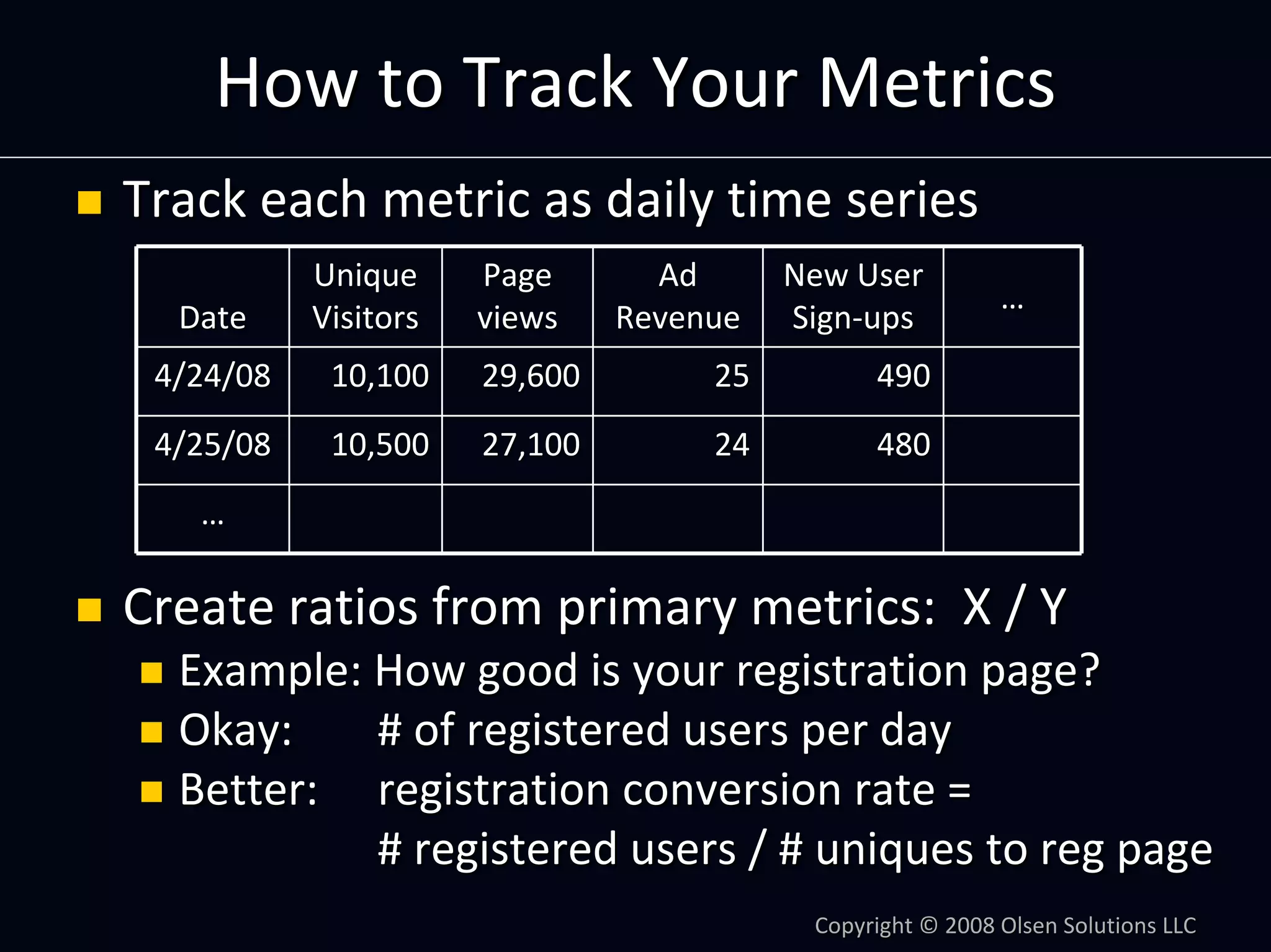 How to Track Your Metrics

Track each metric as daily time series

| Date | Unique Visitors | Page views | Ad Revenue | New User Sign-ups | … |
|---|---|---|---|---|---|
| 4/24/08 | 10,100 | 29,600 | 25 | 490 | |
| 4/25/08 | 10,500 | 27,100 | 24 | 480 | |
| … | | | | | |

Create ratios from primary metrics: X / Y

Example: How good is your registration page?

Okay: # of registered users per day

Better: registration conversion rate = # registered users / # uniques to reg page

Copyright © 2008 Olsen Solutions LLC